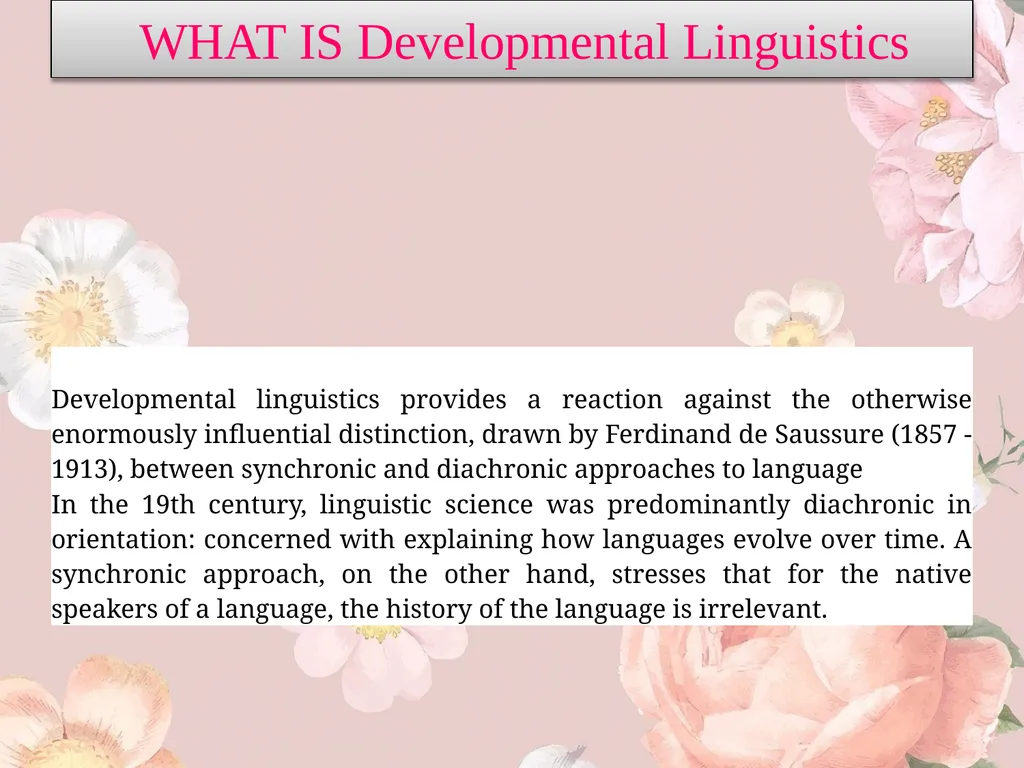 WHAT IS Developmental Linguistics

Developmental linguistics provides a reaction against the otherwise enormously influential distinction, drawn by Ferdinand de Saussure (1857 - 1913), between synchronic and diachronic approaches to language
In the 19th century, linguistic science was predominantly diachronic in orientation: concerned with explaining how languages evolve over time. A synchronic approach, on the other hand, stresses that for the native speakers of a language, the history of the language is irrelevant.